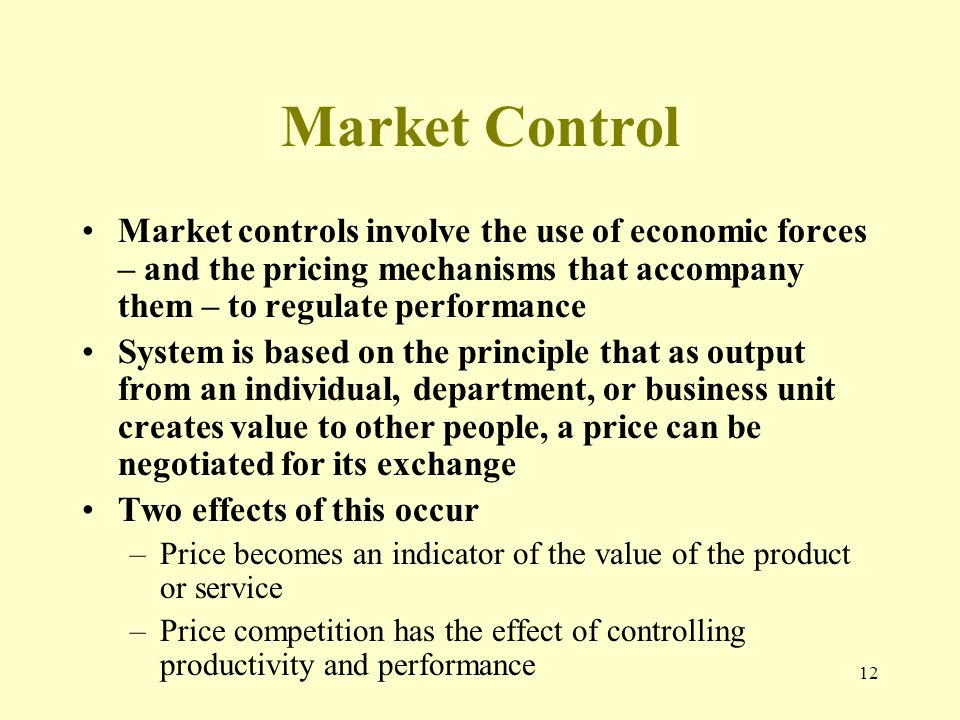 Market Control

• Market controls involve the use of economic forces – and the pricing mechanisms that accompany them – to regulate performance
• System is based on the principle that as output from an individual, department, or business unit creates value to other people, a price can be negotiated for its exchange
• Two effects of this occur
– Price becomes an indicator of the value of the product or service
– Price competition has the effect of controlling productivity and performance

12